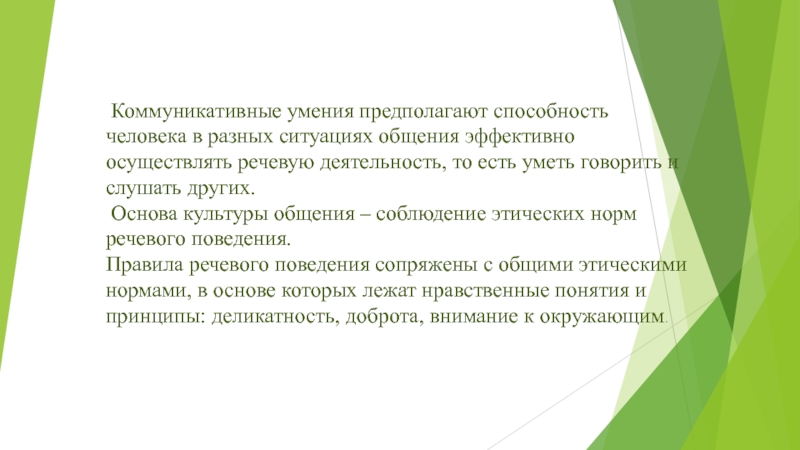 Коммуникативные умения предполагают способность человека в разных ситуациях общения эффективно осуществлять речевую деятельность, то есть уметь говорить и слушать других.

Основа культуры общения – соблюдение этических норм речевого поведения.

Правила речевого поведения сопряжены с общими этическими нормами, в основе которых лежат нравственные понятия и принципы: деликатность, доброта, внимание к окружающим.